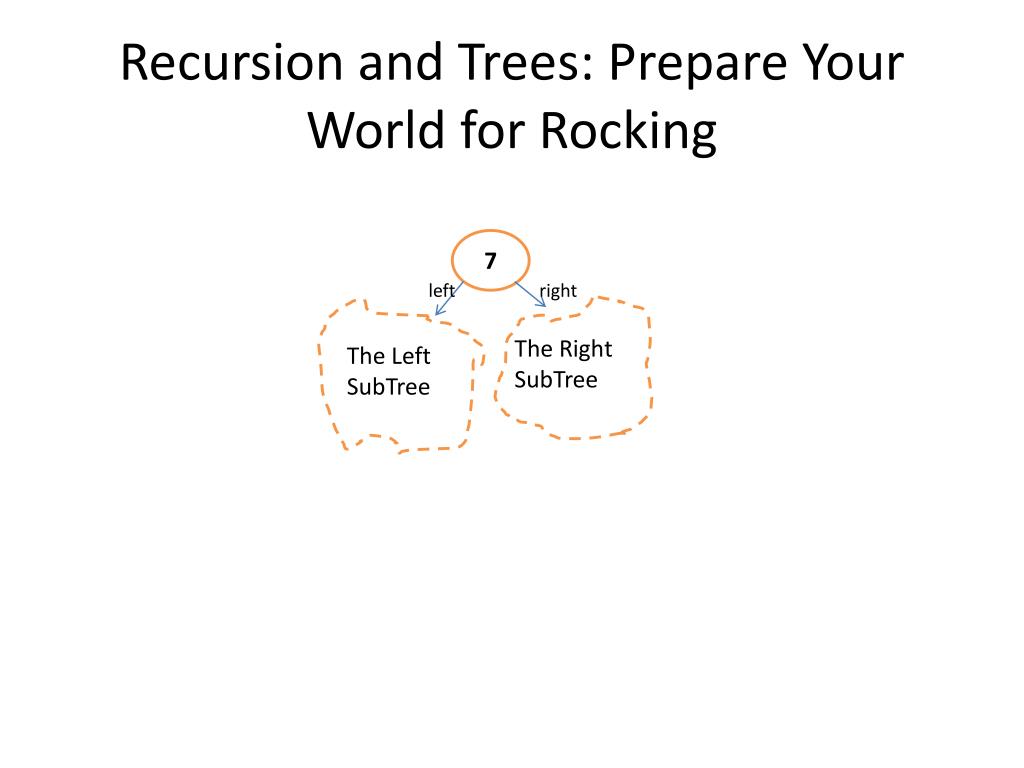 Recursion and Trees: Prepare Your World for Rocking

7

left

right

The Left SubTree

The Right SubTree